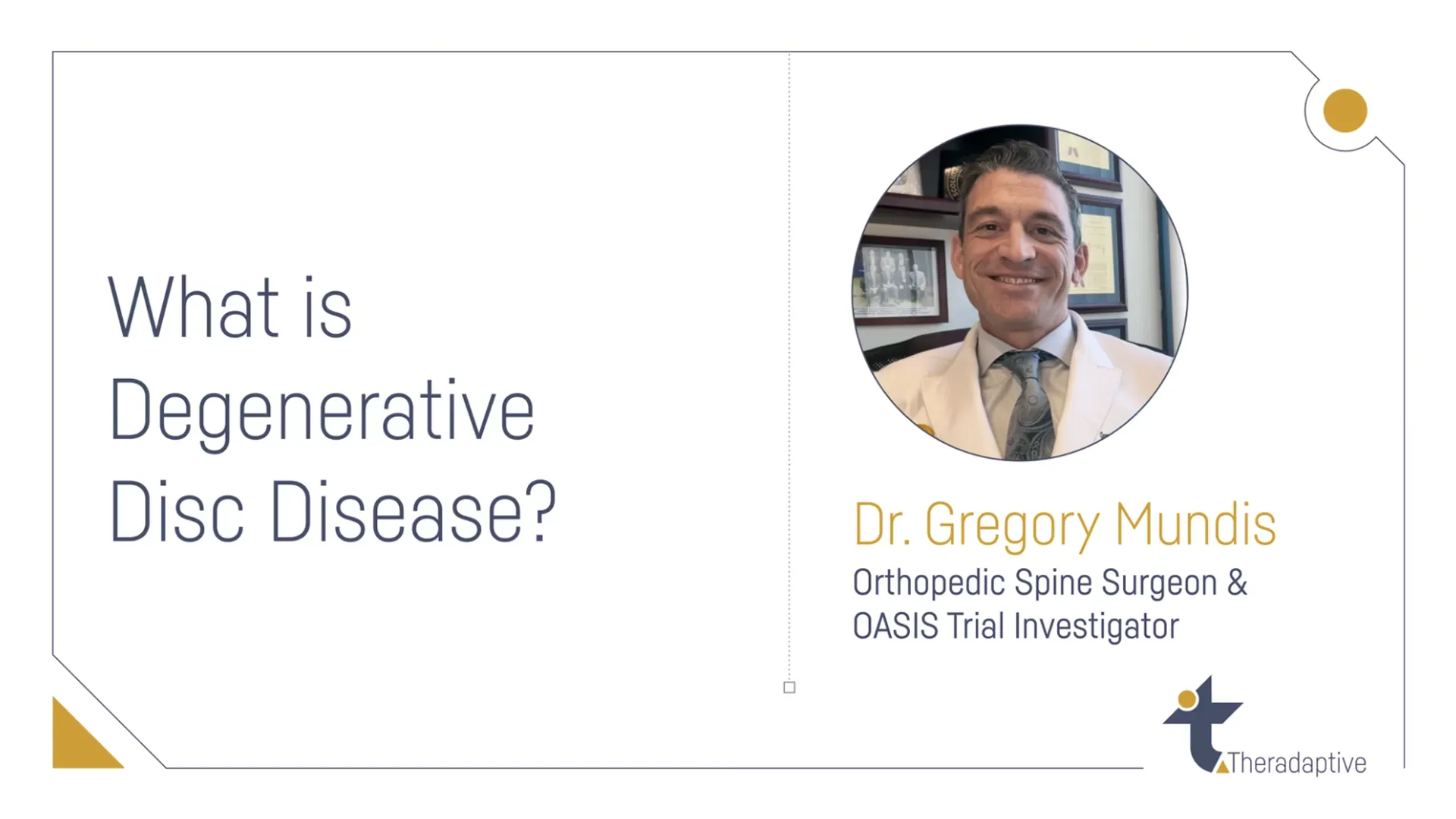 What is Degenerative Disc Disease?

Dr. Gregory Mundis
Orthopedic Spine Surgeon & OASIS Trial Investigator

Theradaptive